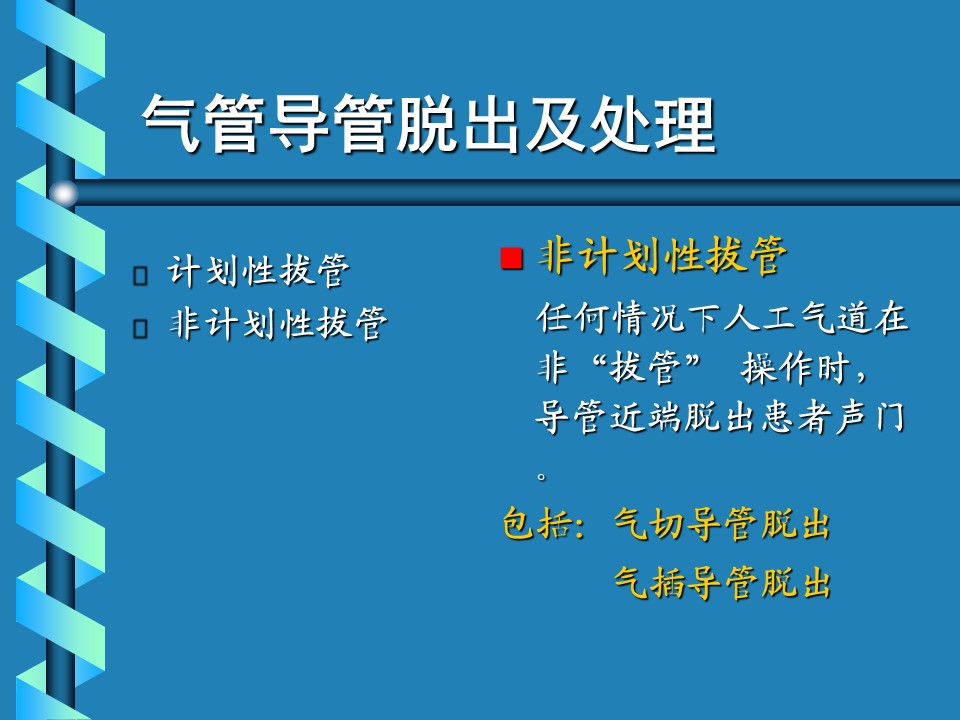 气管导管脱出及处理

计划性拔管
非计划性拔管

非计划性拔管

任何情况下人工气道在非“拔管” 操作时，导管近端脱出患者声门。

包括：气切导管脱出
气插导管脱出